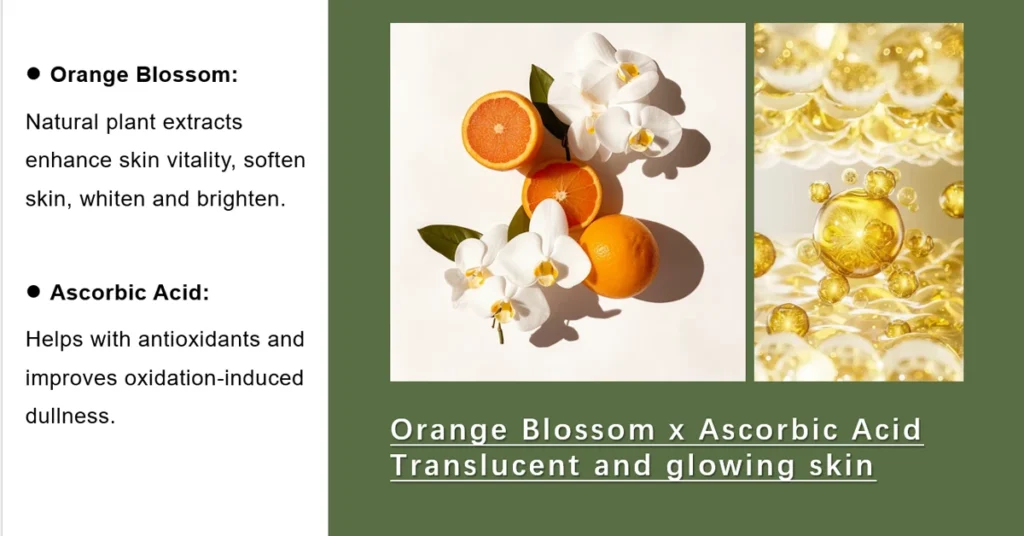 ● Orange Blossom:

Natural plant extracts enhance skin vitality, soften skin, whiten and brighten.

● Ascorbic Acid:

Helps with antioxidants and improves oxidation-induced dullness.

Orange Blossom x Ascorbic Acid
Translucent and glowing skin